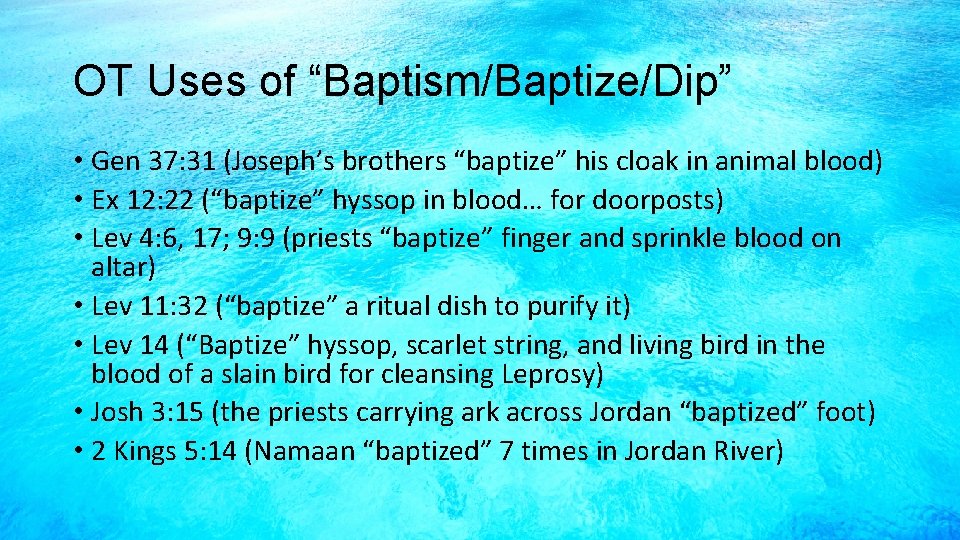 OT Uses of “Baptism/Baptize/Dip”

• Gen 37:31 (Joseph’s brothers “baptize” his cloak in animal blood)
• Ex 12:22 (“baptize” hyssop in blood… for doorposts)
• Lev 4:6, 17; 9:9 (priests “baptize” finger and sprinkle blood on altar)
• Lev 11:32 (“baptize” a ritual dish to purify it)
• Lev 14 (“Baptize” hyssop, scarlet string, and living bird in the blood of a slain bird for cleansing Leprosy)
• Josh 3:15 (the priests carrying ark across Jordan “baptized” foot)
• 2 Kings 5:14 (Namaan “baptized” 7 times in Jordan River)